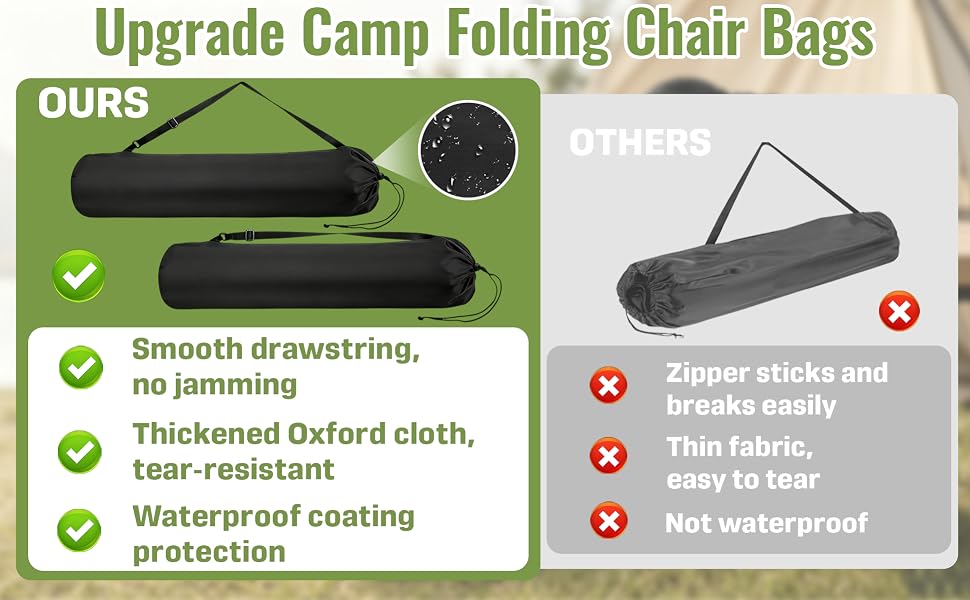 Upgrade Camp Folding Chair Bags

OURS

Smooth drawstring, no jamming

Thickened Oxford cloth, tear-resistant

Waterproof coating protection

OTHERS

Zipper sticks and breaks easily

Thin fabric, easy to tear

Not waterproof